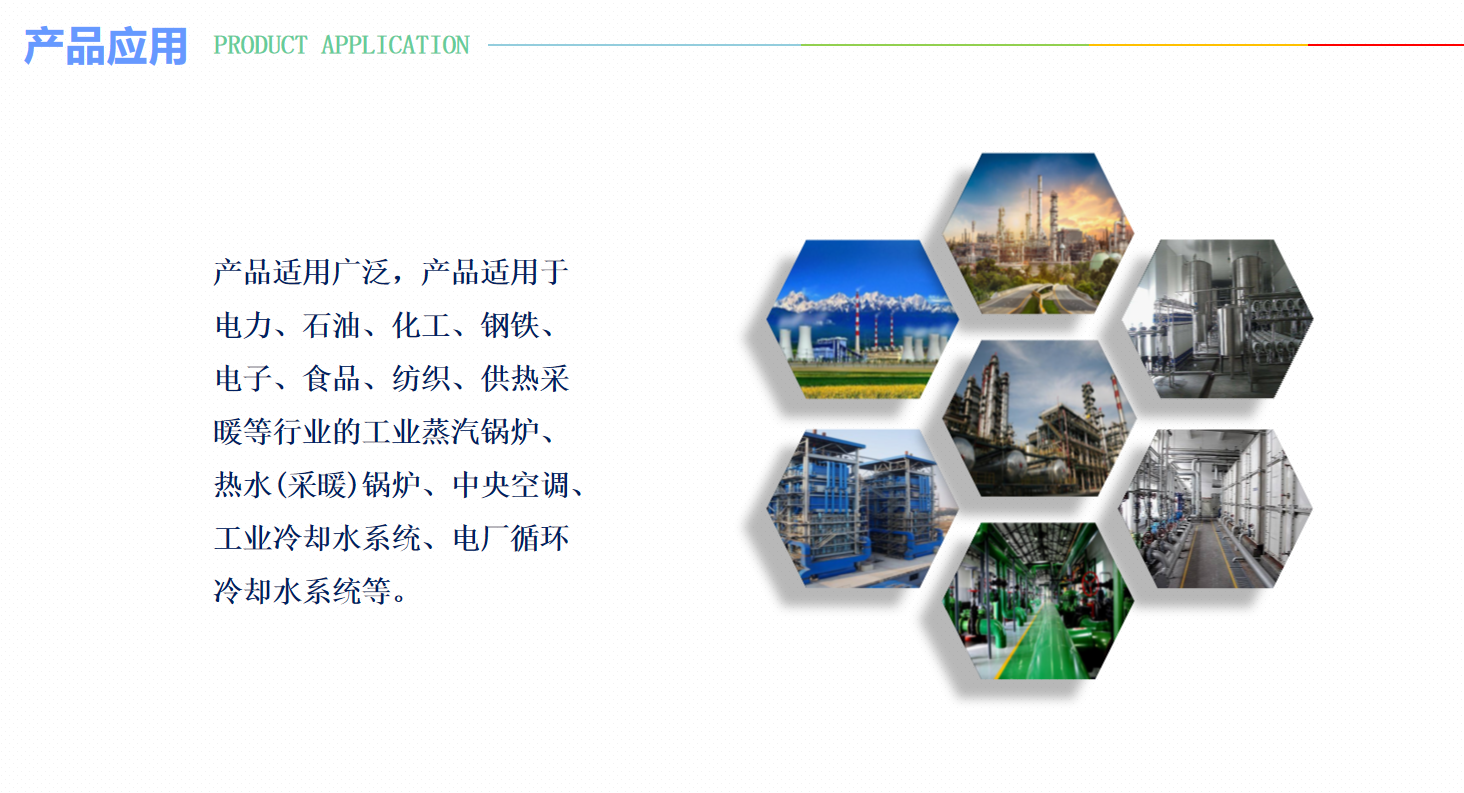 产品应用 PRODUCT APPLICATION

产品适用广泛，产品适用于电力、石油、化工、钢铁、电子、食品、纺织、供热采暖等行业的工业蒸汽锅炉、热水(采暖)锅炉、中央空调、工业冷却水系统、电厂循环冷却水系统等。